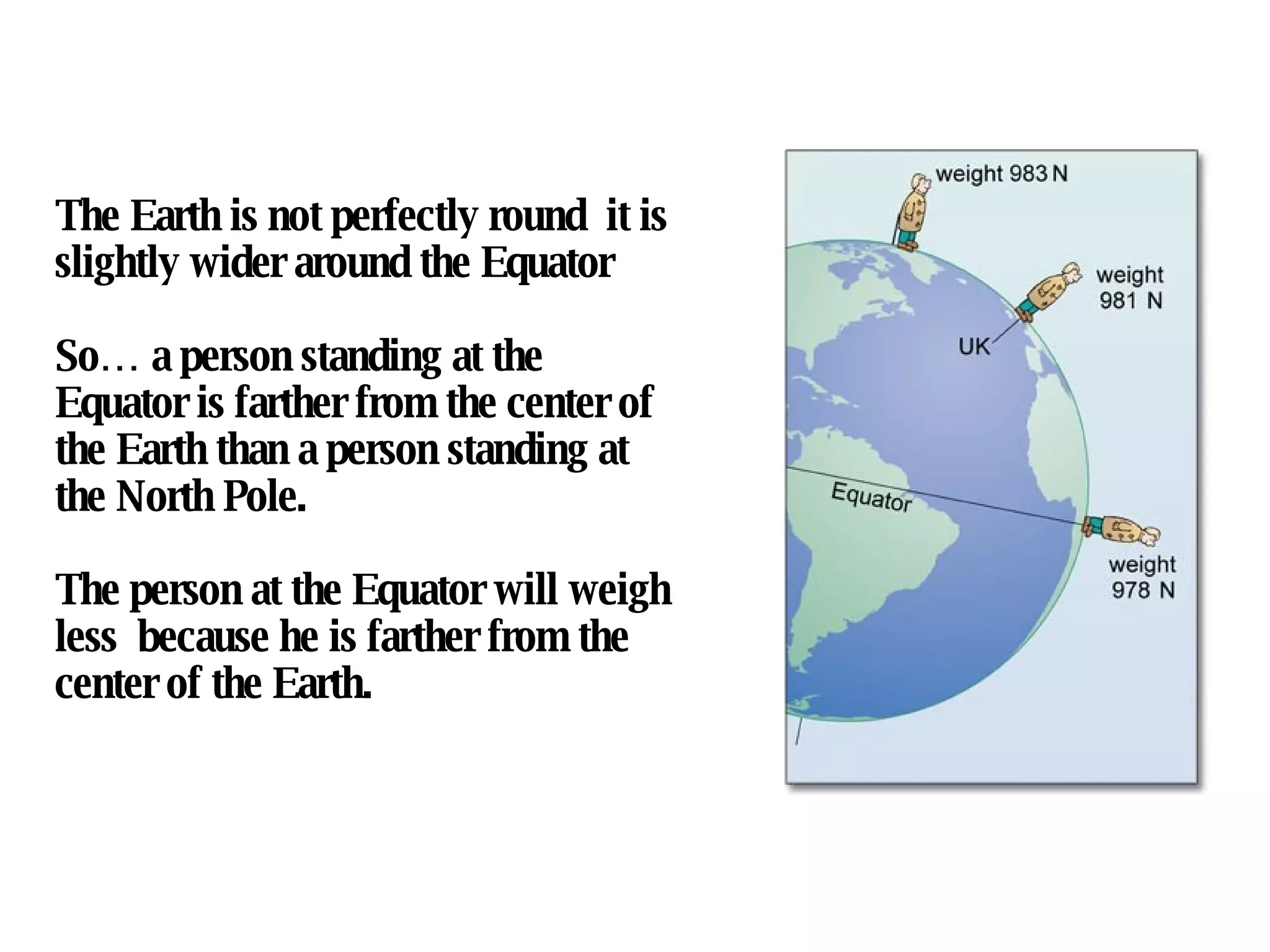 The Earth is not perfectly round it is slightly wider around the Equator

So… a person standing at the Equator is farther from the center of the Earth than a person standing at the North Pole.

The person at the Equator will weigh less because he is farther from the center of the Earth.

weight 983 N

weight 981 N

UK

Equator

weight 978 N